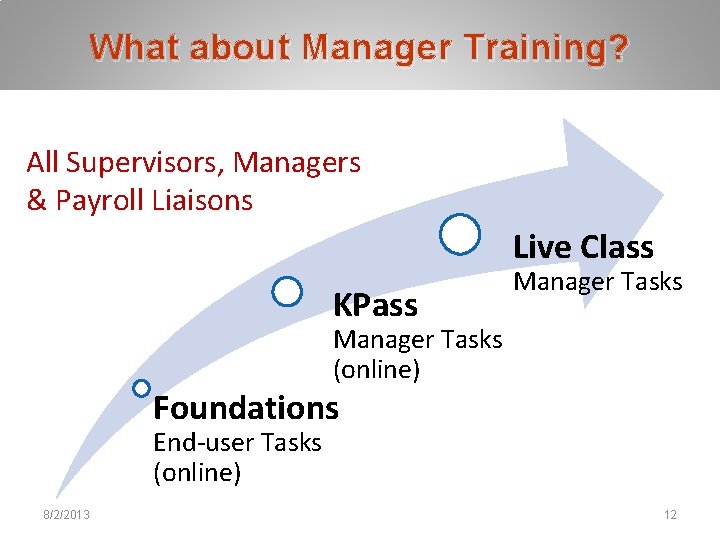 What about Manager Training?

All Supervisors, Managers & Payroll Liaisons

Live Class
Manager Tasks

KPass
Manager Tasks
(online)

Foundations
End-user Tasks
(online)

8/2/2013

12